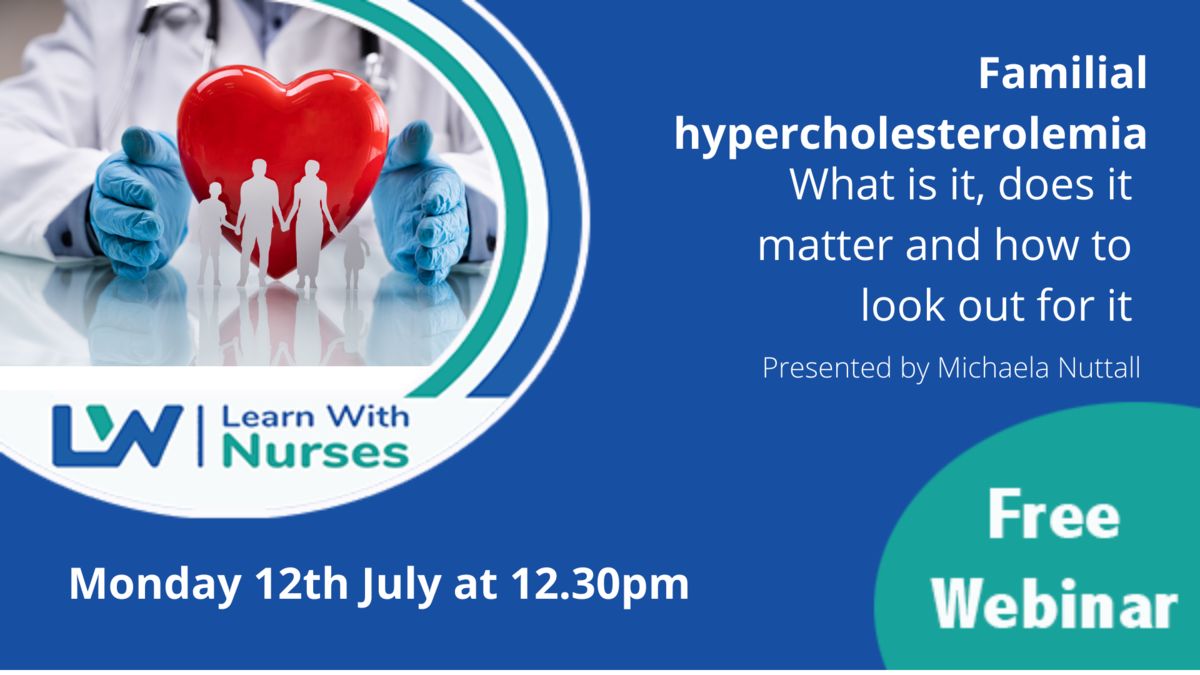 Familial hypercholesterolemia

What is it, does it matter and how to look out for it

Presented by Michaela Nuttall

LW | Learn With Nurses

Monday 12th July at 12.30pm

Free Webinar